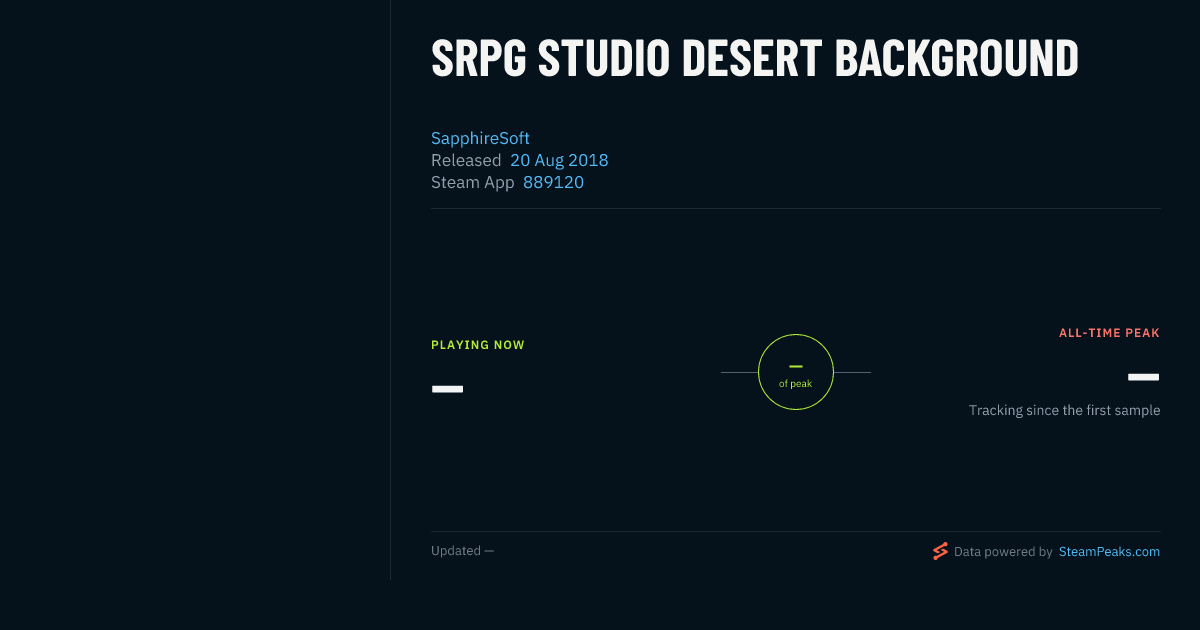 SRPG STUDIO DESERT BACKGROUND

SapphireSoft
Released 20 Aug 2018
Steam App 889120

PLAYING NOW
—

—
of peak

ALL-TIME PEAK
—
Tracking since the first sample

Updated —

Data powered by SteamPeaks.com